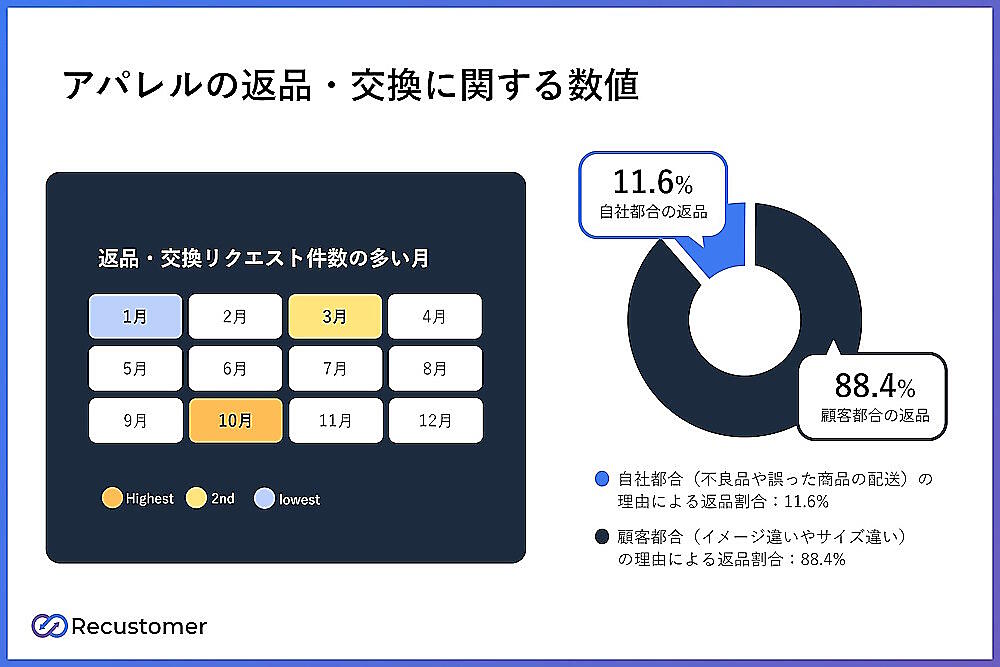 アパレルの返品・交換に関する数値

返品・交換リクエスト件数の多い月

| 1月 | 2月 | 3月 | 4月 |
|---|---|---|---|
| 5月 | 6月 | 7月 | 8月 |
| 9月 | 10月 | 11月 | 12月 |

Highest 2nd lowest

11.6%
自社都合の返品

88.4%
顧客都合の返品

自社都合（不良品や誤った商品の配送）の理由による返品割合：11.6%

顧客都合（イメージ違いやサイズ違い）の理由による返品割合：88.4%

Recustomer